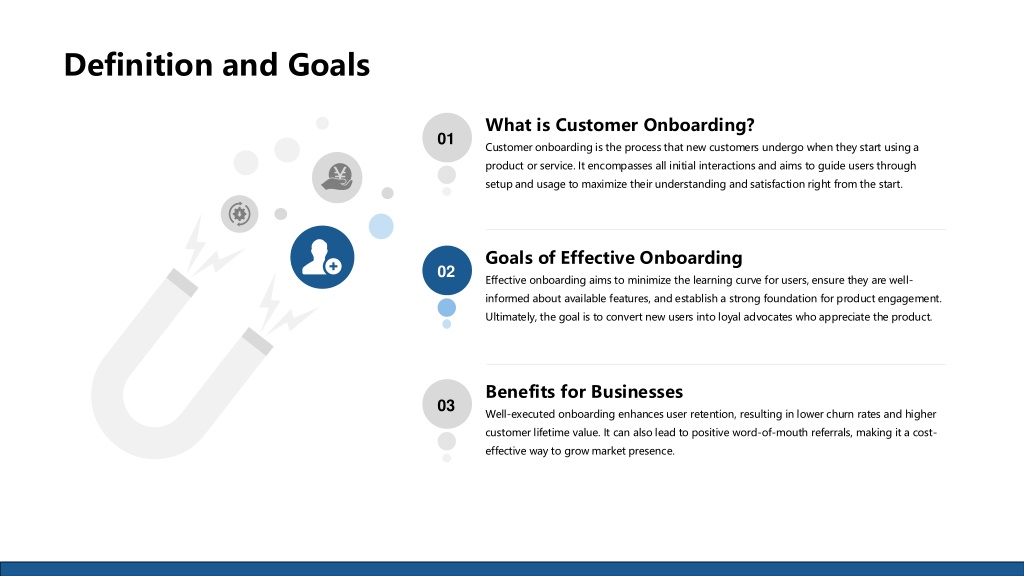 Definition and Goals

01

What is Customer Onboarding?

Customer onboarding is the process that new customers undergo when they start using a product or service. It encompasses all initial interactions and aims to guide users through setup and usage to maximize their understanding and satisfaction right from the start.

02

Goals of Effective Onboarding

Effective onboarding aims to minimize the learning curve for users, ensure they are well-informed about available features, and establish a strong foundation for product engagement. Ultimately, the goal is to convert new users into loyal advocates who appreciate the product.

03

Benefits for Businesses

Well-executed onboarding enhances user retention, resulting in lower churn rates and higher customer lifetime value. It can also lead to positive word-of-mouth referrals, making it a cost-effective way to grow market presence.